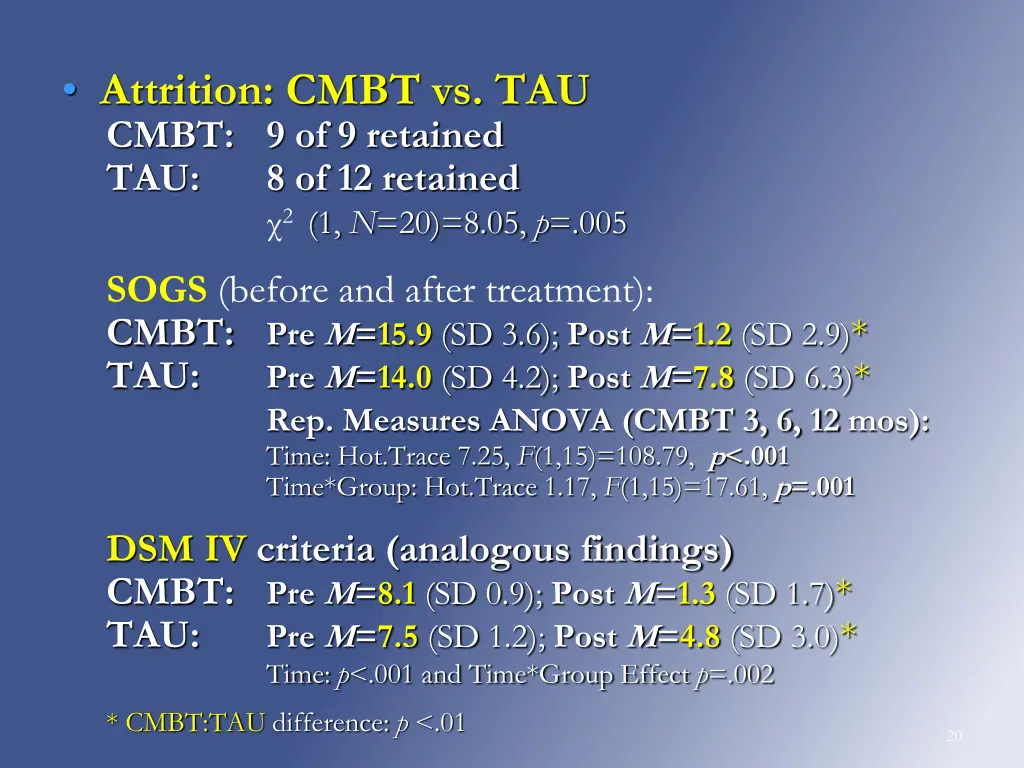 • Attrition: CMBT vs. TAU
CMBT: 9 of 9 retained
TAU: 8 of 12 retained
$\chi^2$ (1, $N$=20)=8.05, $p$=.005

SOGS (before and after treatment):
CMBT: Pre $M$=15.9 (SD 3.6); Post $M$=1.2 (SD 2.9)*
TAU: Pre $M$=14.0 (SD 4.2); Post $M$=7.8 (SD 6.3)*
Rep. Measures ANOVA (CMBT 3, 6, 12 mos):
Time: Hot.Trace 7.25, $F$(1,15)=108.79, $p$<.001
Time*Group: Hot.Trace 1.17, $F$(1,15)=17.61, $p$=.001

DSM IV criteria (analogous findings)
CMBT: Pre $M$=8.1 (SD 0.9); Post $M$=1.3 (SD 1.7)*
TAU: Pre $M$=7.5 (SD 1.2); Post $M$=4.8 (SD 3.0)*
Time: $p$<.001 and Time*Group Effect $p$=.002

* CMBT:TAU difference: $p$ <.01

20